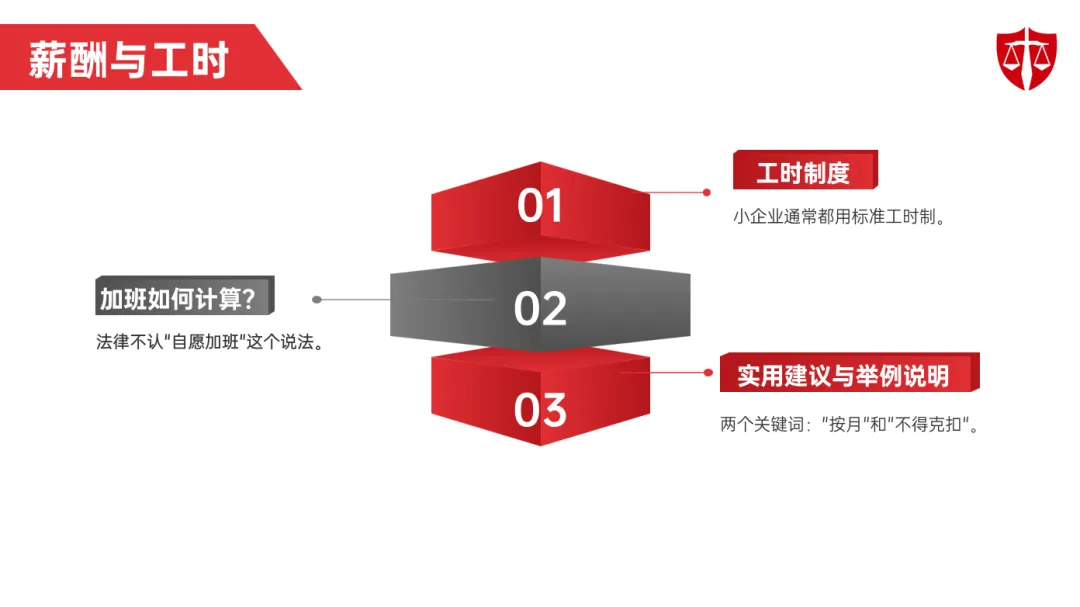 薪酬与工时

01

工时制度

小企业通常都用标准工时制。

加班如何计算?

法律不认"自愿加班"这个说法。

02

03

实用建议与举例说明

两个关键词:"按月"和"不得克扣"。